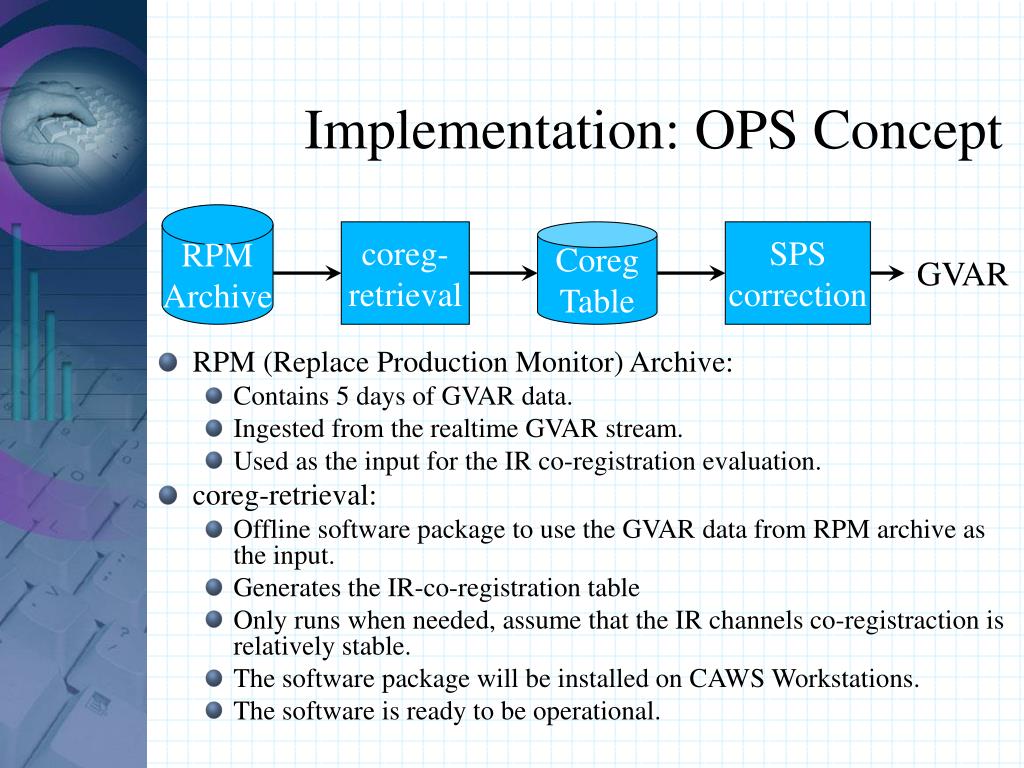 Implementation: OPS Concept

RPM Archive

coreg-retrieval

Coreg Table

SPS correction

GVAR

RPM (Replace Production Monitor) Archive:
Contains 5 days of GVAR data.
Ingested from the realtime GVAR stream.
Used as the input for the IR co-registration evaluation.

coreg-retrieval:
Offline software package to use the GVAR data from RPM archive as the input.
Generates the IR-co-registration table
Only runs when needed, assume that the IR channels co-registraction is relatively stable.
The software package will be installed on CAWS Workstations.
The software is ready to be operational.